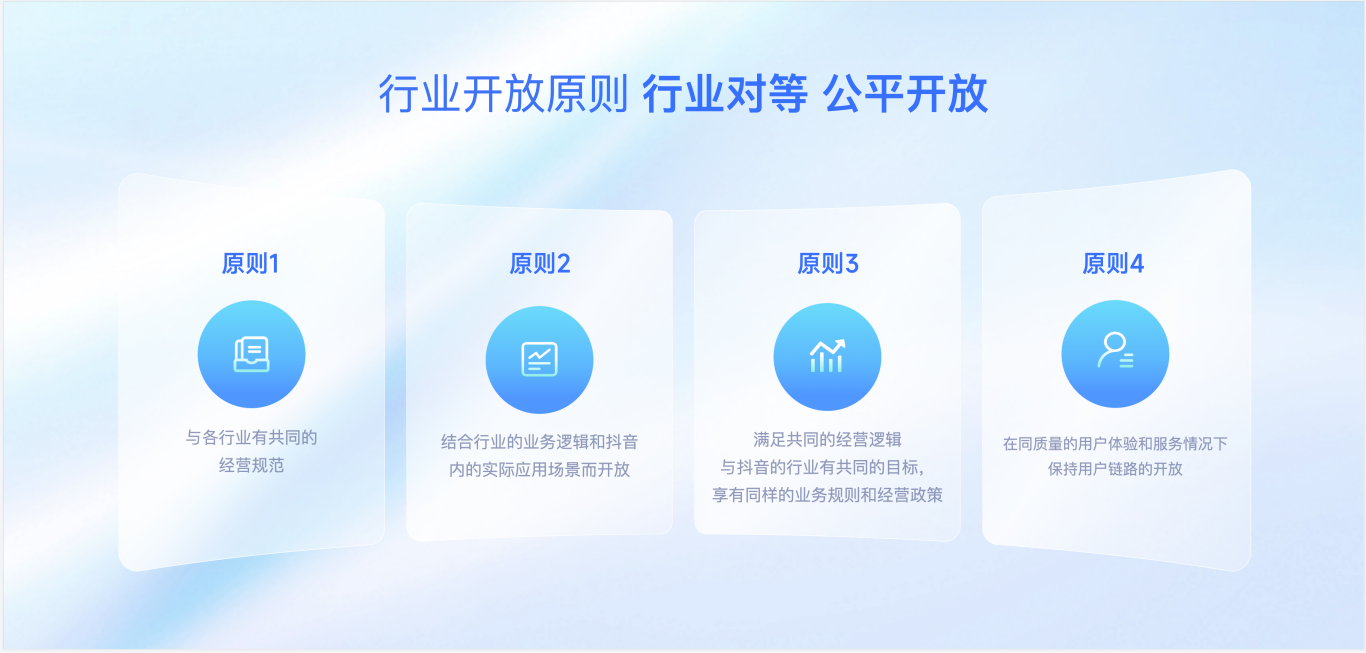 行业开放原则 行业对等 公平开放

原则1

与各行业有共同的经营规范

原则2

结合行业的业务逻辑和抖音内的实际应用场景而开放

原则3

满足共同的经营逻辑
与抖音的行业有共同的目标，
享有同样的业务规则和经营政策

原则4

在同质量的用户体验和服务情况下保持用户链路的开放